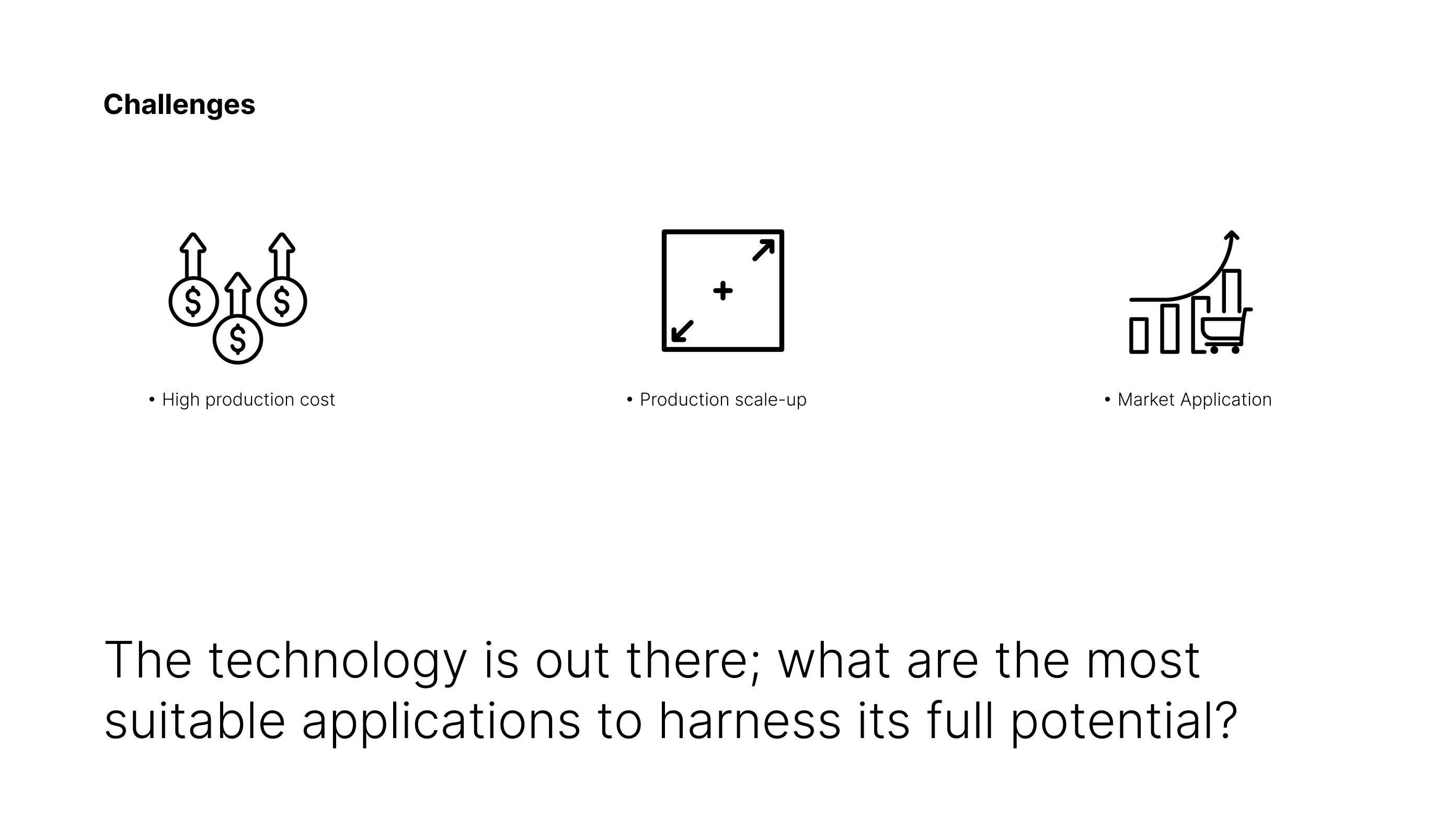 Challenges

• High production cost

• Production scale-up

• Market Application

The technology is out there; what are the most suitable applications to harness its full potential?